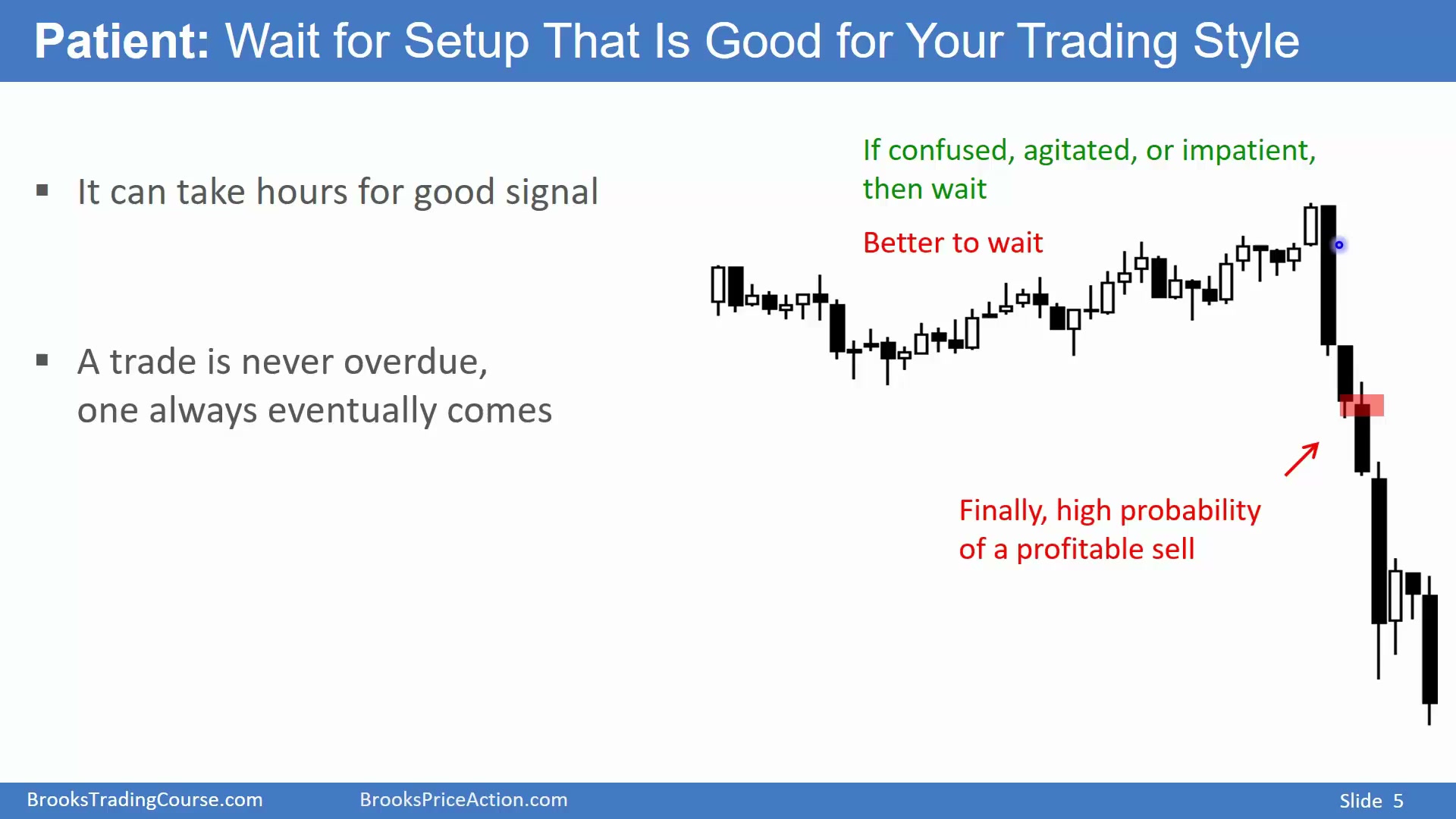 Patient: Wait for Setup That Is Good for Your Trading Style

▪ It can take hours for good signal

▪ A trade is never overdue, one always eventually comes

If confused, agitated, or impatient, then wait

Better to wait

Finally, high probability of a profitable sell

BrooksTradingCourse.com BrooksPriceAction.com Slide 5